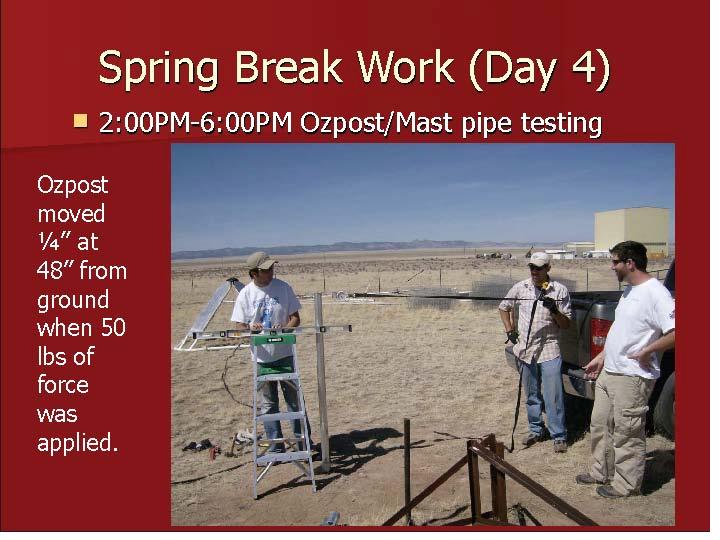 Spring Break Work (Day 4)

2:00PM-6:00PM Ozpost/Mast pipe testing

Ozpost moved ¼" at 48" from ground when 50 lbs of force was applied.